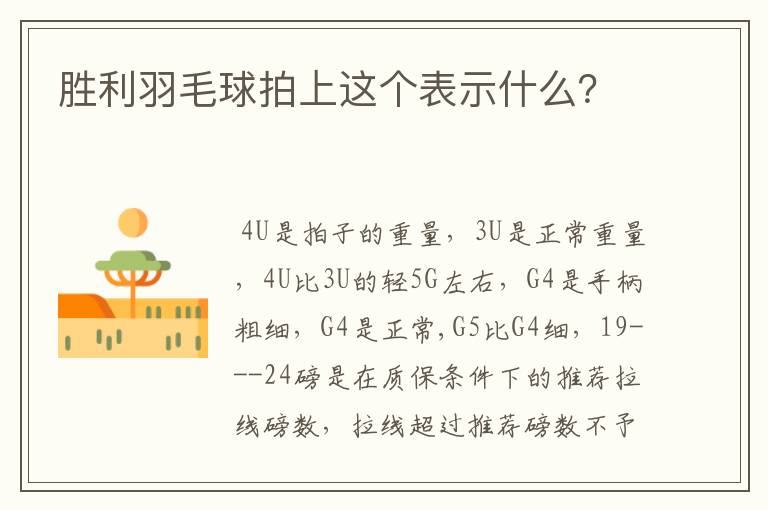 胜利羽毛球拍上这个表示什么?

4U是拍子的重量，3U是正常重量，4U比3U的轻5G左右，G4是手柄粗细，G4是正常,G5比G4细，19---24磅是在质保条件下的推荐拉线磅数，拉线超过推荐磅数不予